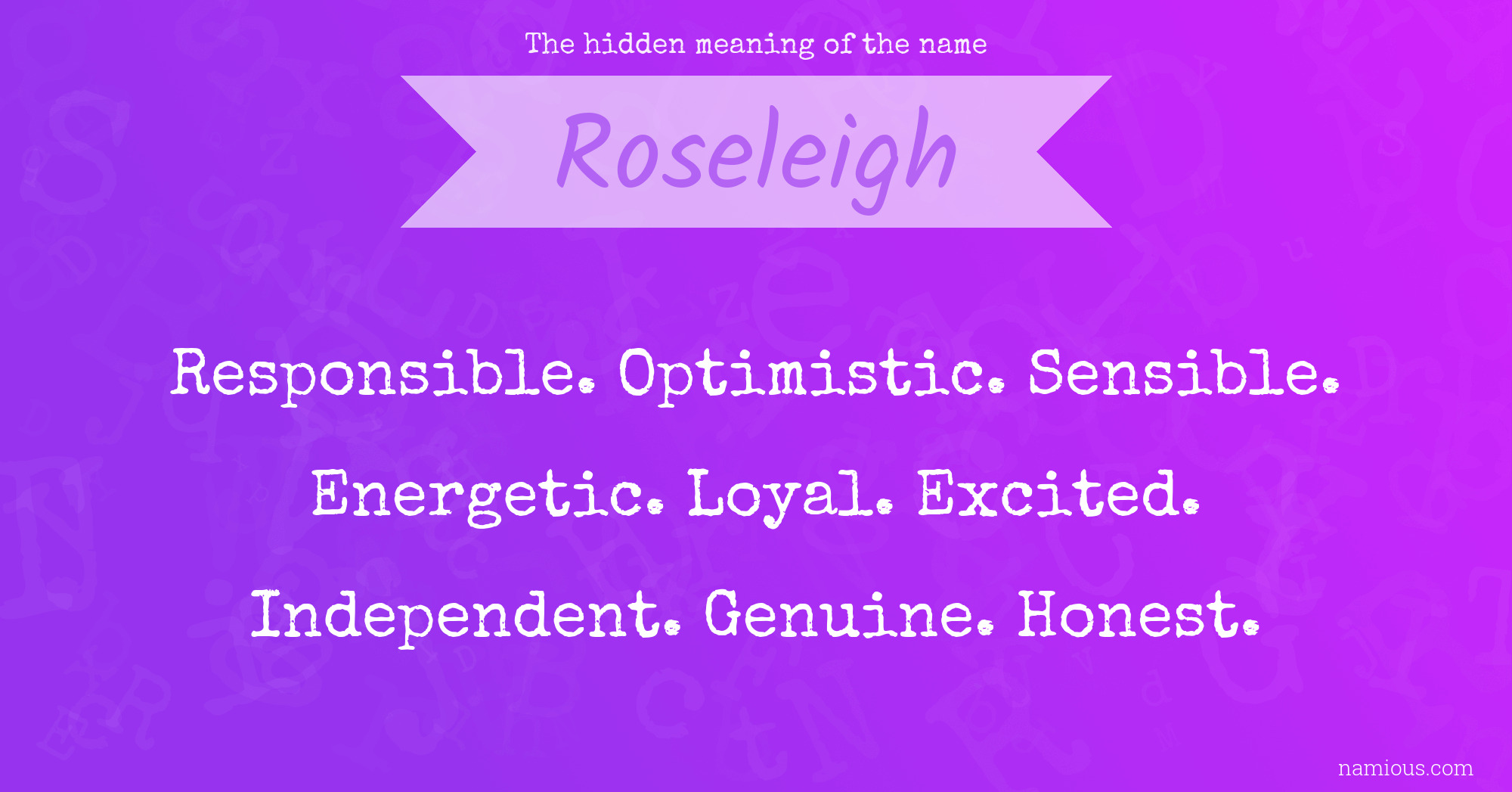 The hidden meaning of the name

Roseleigh

Responsible. Optimistic. Sensible. Energetic. Loyal. Excited. Independent. Genuine. Honest.

namious.com